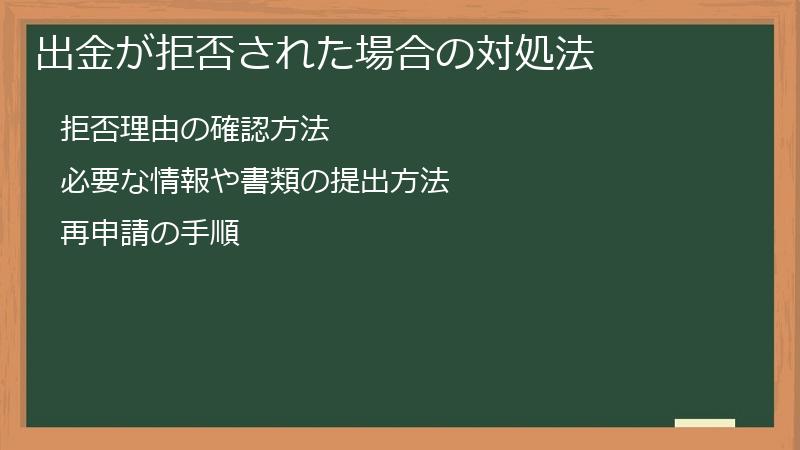 出金が拒否された場合の対処法

拒否理由の確認方法

必要な情報や書類の提出方法

再申請の手順